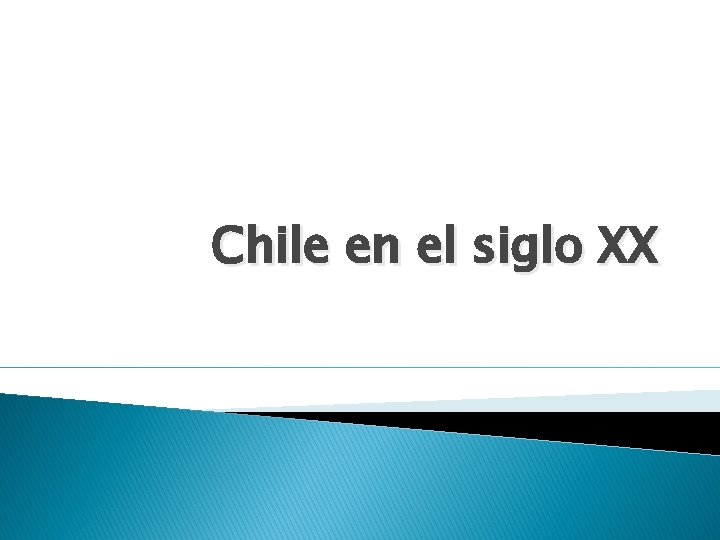 Chile en el siglo XX